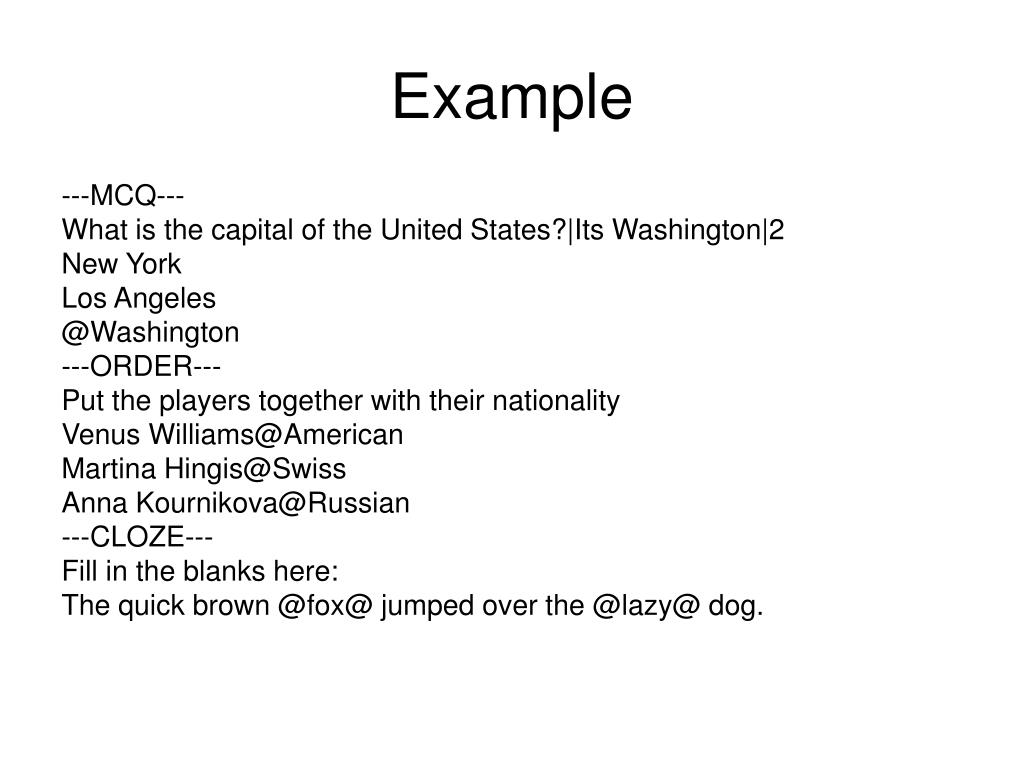 Example

---MCQ---
What is the capital of the United States?|Its Washington|2
New York
Los Angeles
@Washington
---ORDER---
Put the players together with their nationality
Venus Williams@American
Martina Hingis@Swiss
Anna Kournikova@Russian
---CLOZE---
Fill in the blanks here:
The quick brown @fox@ jumped over the @lazy@ dog.